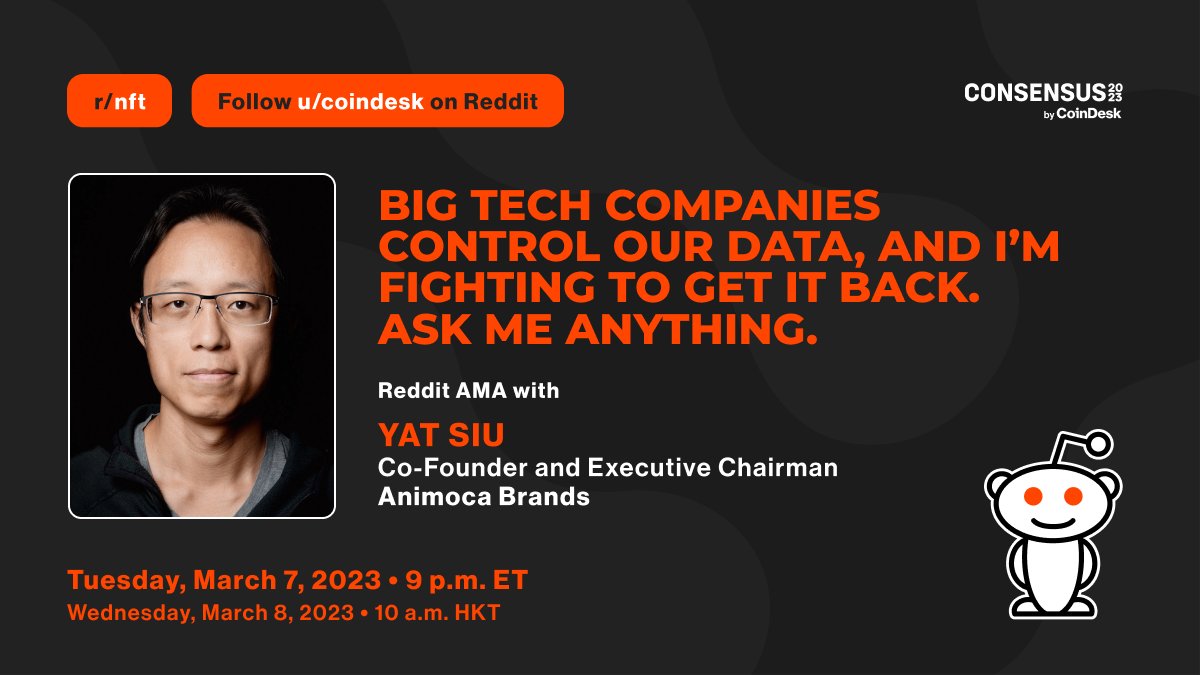 r/nft

Follow u/coindesk on Reddit

CONSENSUS 2023 by CoinDesk

BIG TECH COMPANIES CONTROL OUR DATA, AND I'M FIGHTING TO GET IT BACK. ASK ME ANYTHING.

Reddit AMA with

YAT SIU
Co-Founder and Executive Chairman
Animoca Brands

Tuesday, March 7, 2023 • 9 p.m. ET
Wednesday, March 8, 2023 • 10 a.m. HKT